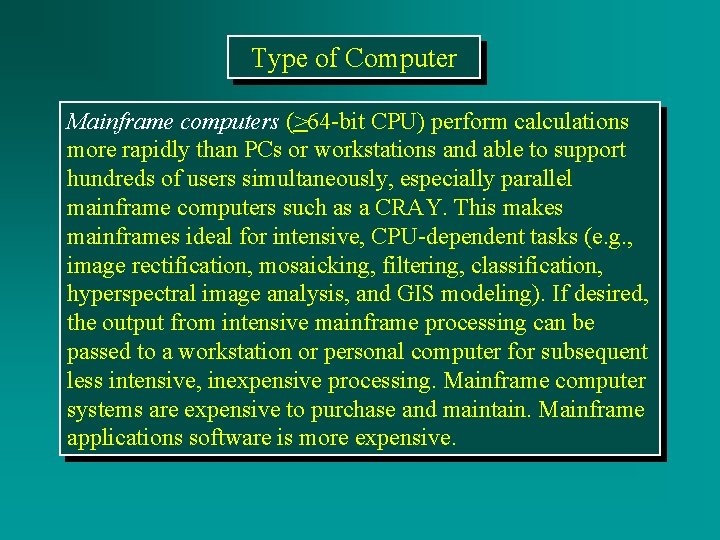 Type of Computer

Mainframe computers ($\geq$64-bit CPU) perform calculations more rapidly than PCs or workstations and able to support hundreds of users simultaneously, especially parallel mainframe computers such as a CRAY. This makes mainframes ideal for intensive, CPU-dependent tasks (e.g., image rectification, mosaicking, filtering, classification, hyperspectral image analysis, and GIS modeling). If desired, the output from intensive mainframe processing can be passed to a workstation or personal computer for subsequent less intensive, inexpensive processing. Mainframe computer systems are expensive to purchase and maintain. Mainframe applications software is more expensive.